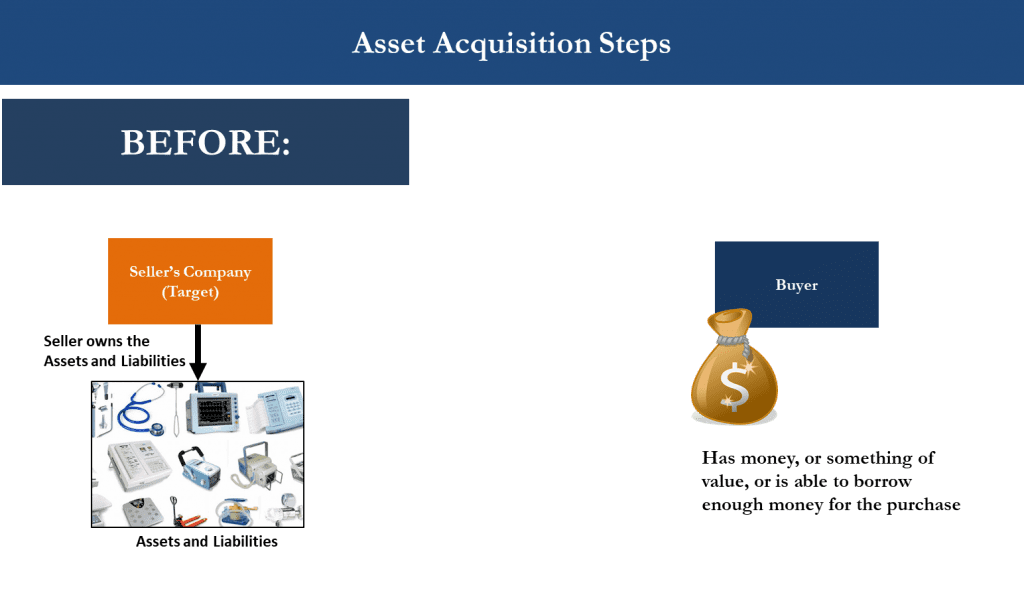 Asset Acquisition Steps

BEFORE:

Seller's Company (Target)

Seller owns the Assets and Liabilities

Assets and Liabilities

Buyer

$

Has money, or something of value, or is able to borrow enough money for the purchase